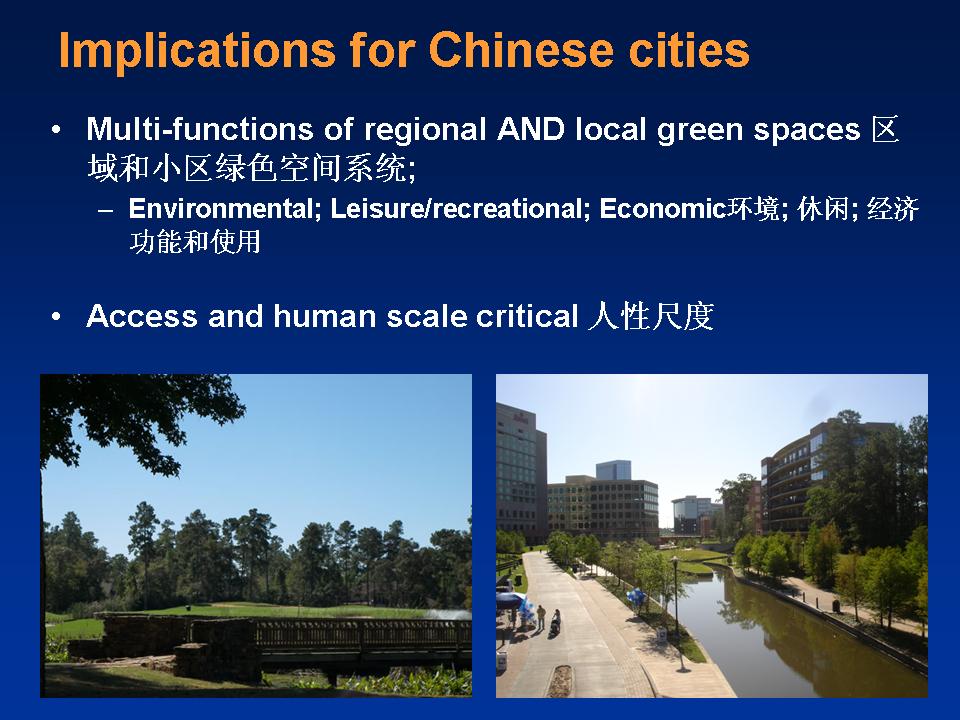 Implications for Chinese cities

• Multi-functions of regional AND local green spaces 区域和小区绿色空间系统;

– Environmental; Leisure/recreational; Economic环境; 休闲; 经济功能和使用

• Access and human scale critical 人性尺度